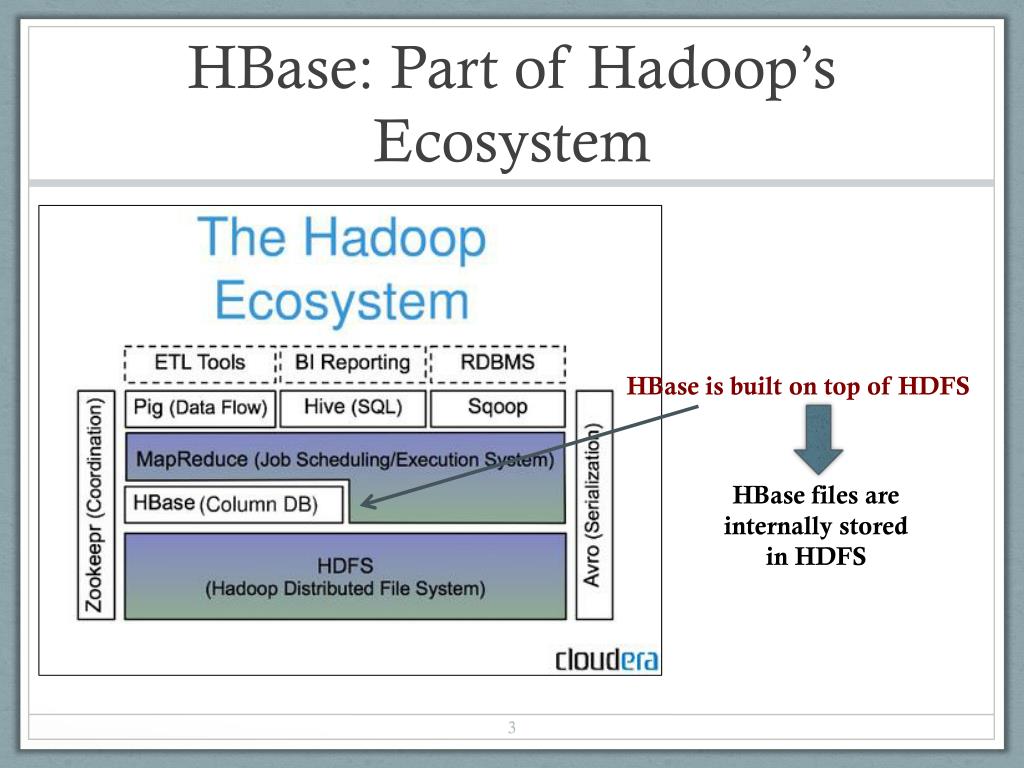 HBase: Part of Hadoop's Ecosystem

The Hadoop Ecosystem

ETL Tools
BI Reporting
RDBMS

Pig (Data Flow)
Hive (SQL)
Sqoop

MapReduce (Job Scheduling/Execution System)

HBase (Column DB)

HDFS
(Hadoop Distributed File System)

Zookeepr (Coordination)

Avro (Serialization)

cloudera

HBase is built on top of HDFS

HBase files are internally stored in HDFS

3